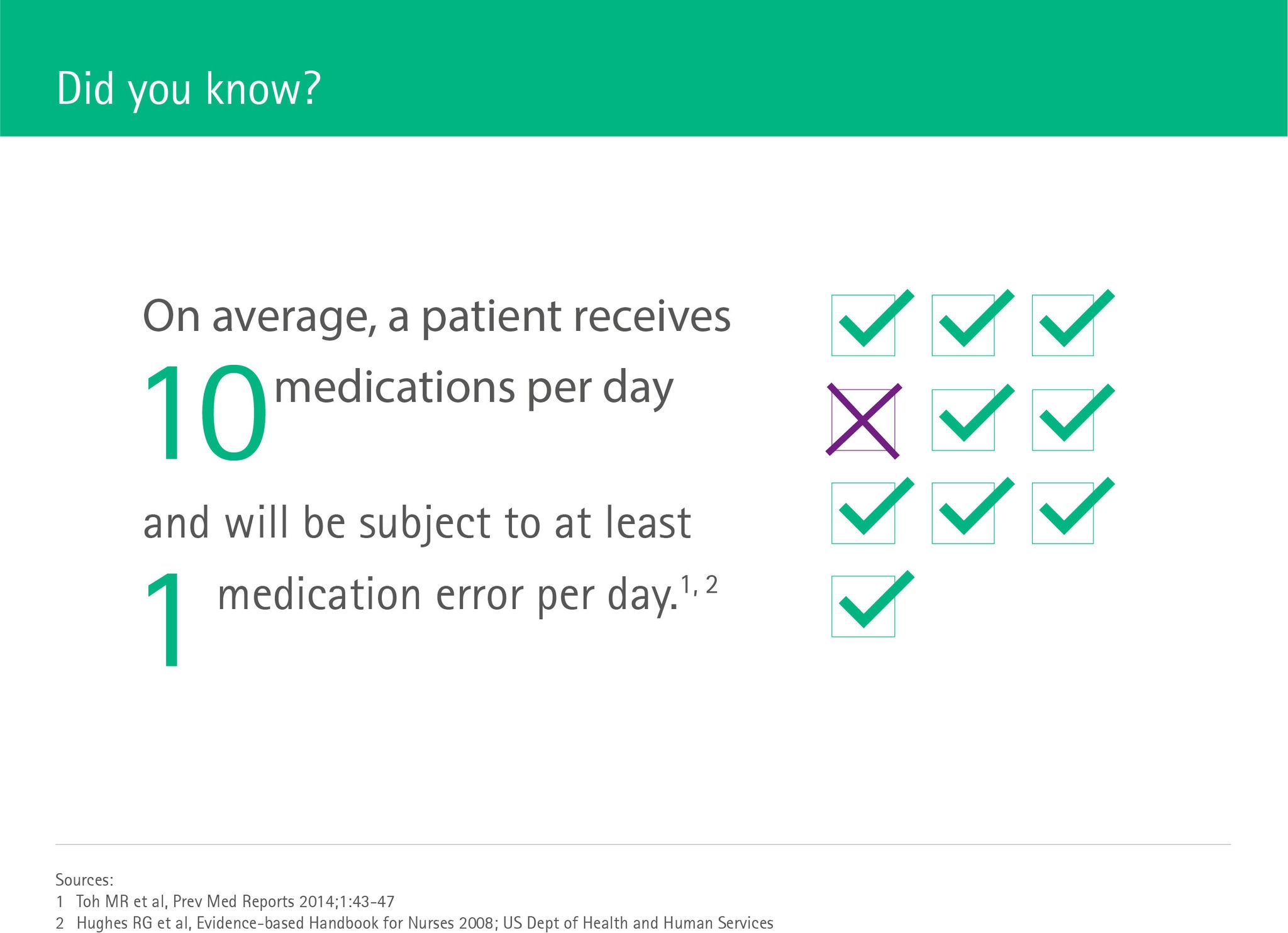 Did you know?

On average, a patient receives
10 medications per day

and will be subject to at least
1 medication error per day.$^{1, 2}$

Sources:
1 Toh MR et al, Prev Med Reports 2014;1:43-47
2 Hughes RG et al, Evidence-based Handbook for Nurses 2008; US Dept of Health and Human Services